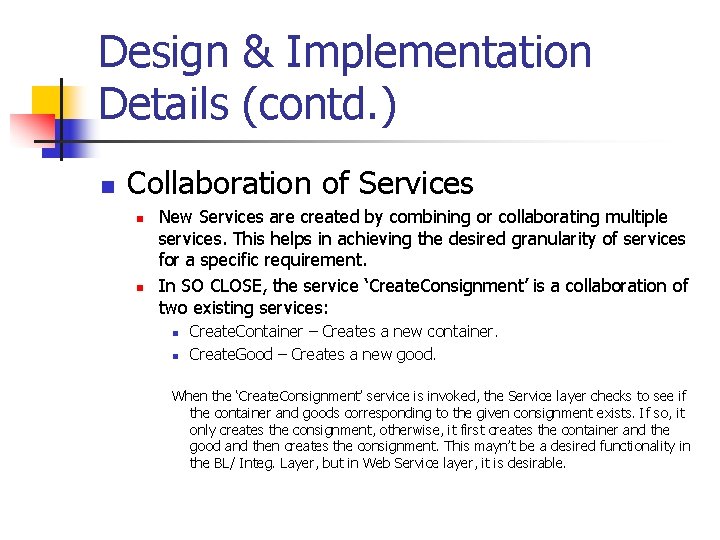 Design & Implementation Details (contd.)

Collaboration of Services

New Services are created by combining or collaborating multiple services. This helps in achieving the desired granularity of services for a specific requirement.

In SO CLOSE, the service ‘CreateConsignment’ is a collaboration of two existing services:

CreateContainer – Creates a new container.

CreateGood – Creates a new good.

When the ‘CreateConsignment’ service is invoked, the Service layer checks to see if the container and goods corresponding to the given consignment exists. If so, it only creates the consignment, otherwise, it first creates the container and the good and then creates the consignment. This mayn’t be a desired functionality in the BL/ Integ. Layer, but in Web Service layer, it is desirable.